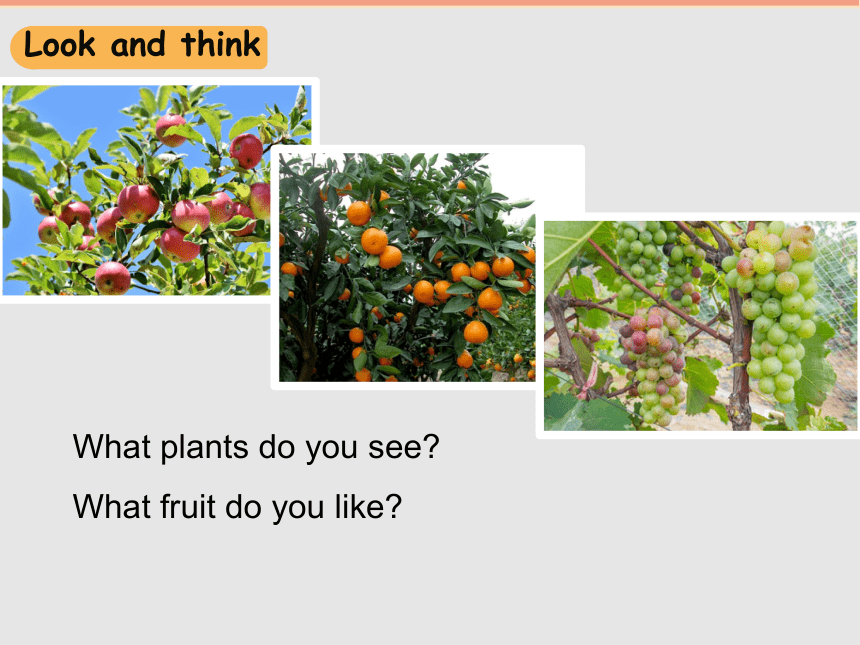 Look and think

What plants do you see?

What fruit do you like?